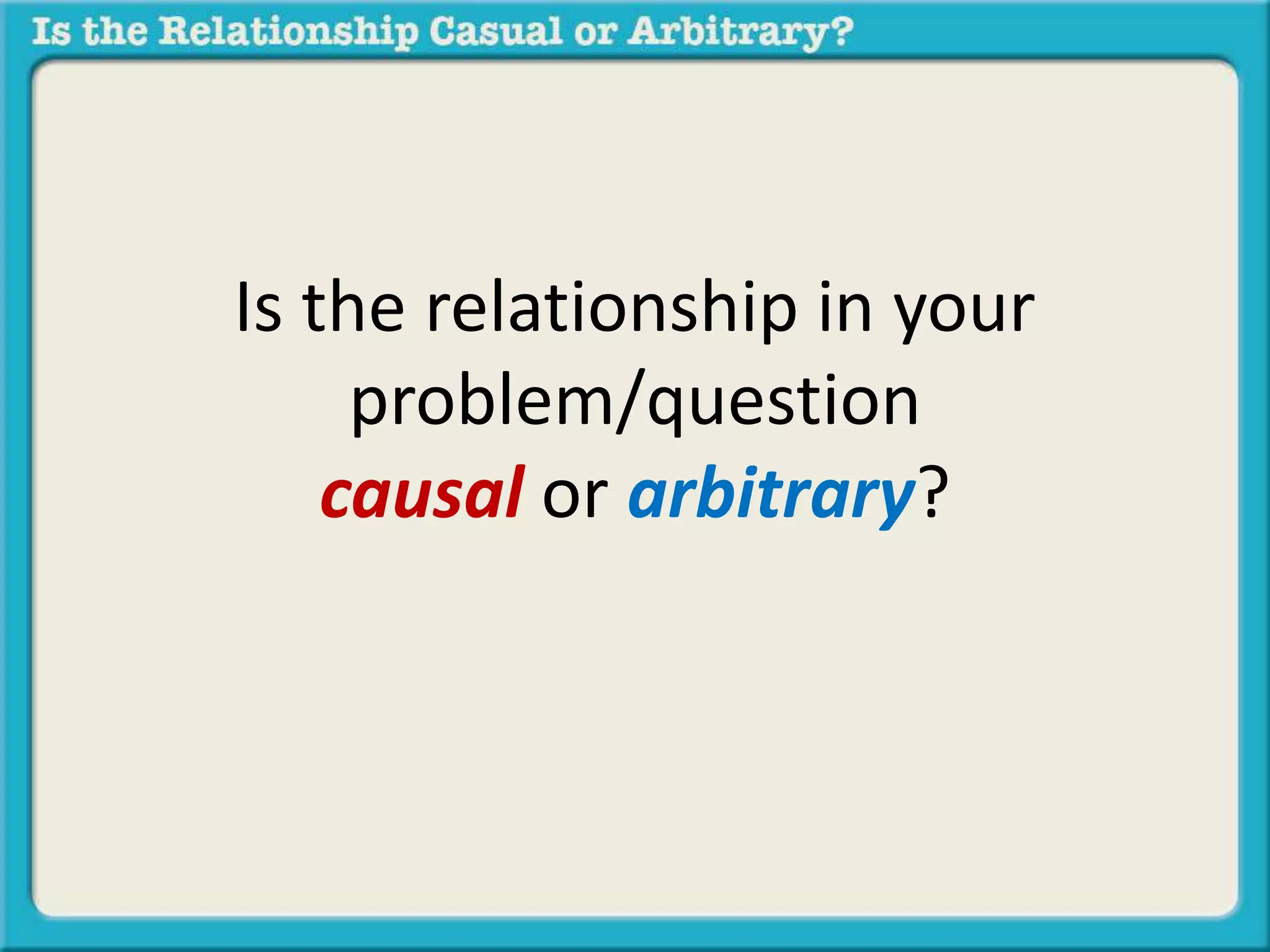 Is the Relationship Casual or Arbitrary?

Is the relationship in your problem/question causal or arbitrary?